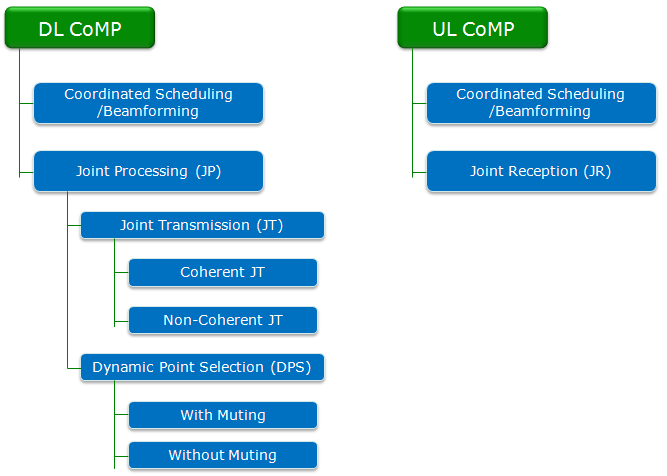 DL CoMP

Coordinated Scheduling /Beamforming

Joint Processing (JP)

Joint Transmission (JT)

Coherent JT

Non-Coherent JT

Dynamic Point Selection (DPS)

With Muting

Without Muting

UL CoMP

Coordinated Scheduling /Beamforming

Joint Reception (JR)